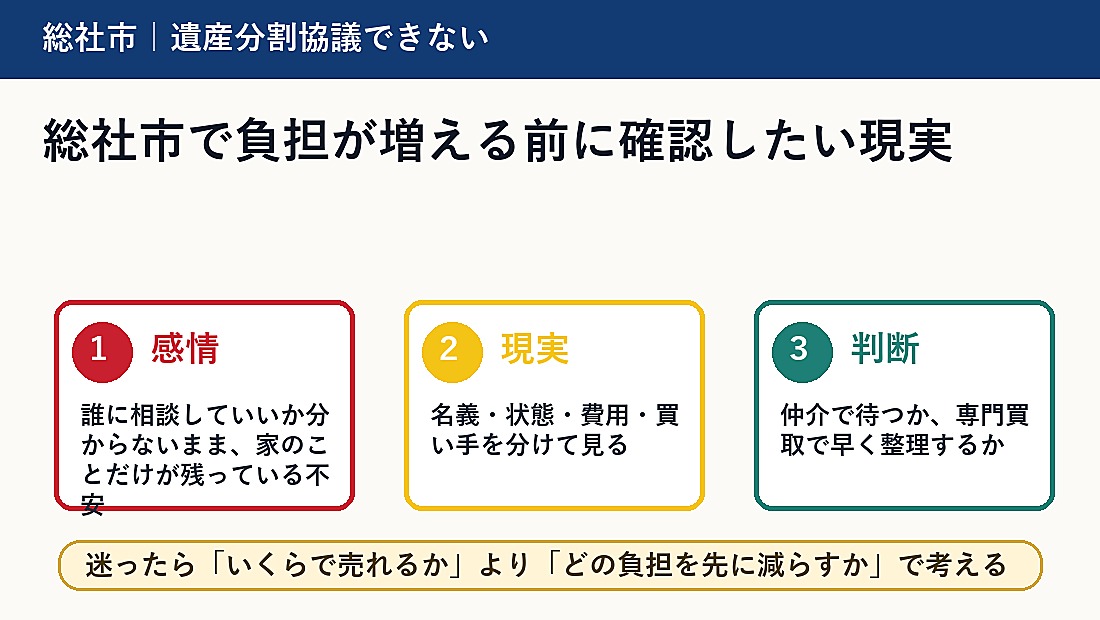 総社市｜遺産分割協議できない

総社市で負担が増える前に確認したい現実

1 感情

誰に相談していいか分からないまま、家のことだけが残っている不安

2 現実

名義・状態・費用・買い手を分けて見る

3 判断

仲介で待つか、専門買取で早く整理するか

迷ったら「いくらで売れるか」より「どの負担を先に減らすか」で考える